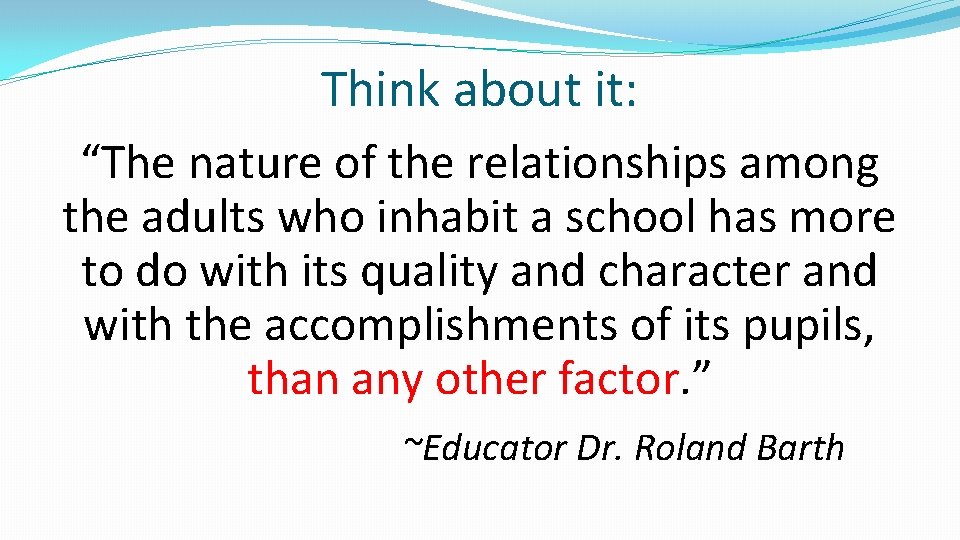 Think about it:

“The nature of the relationships among the adults who inhabit a school has more to do with its quality and character and with the accomplishments of its pupils, than any other factor.”

~Educator Dr. Roland Barth